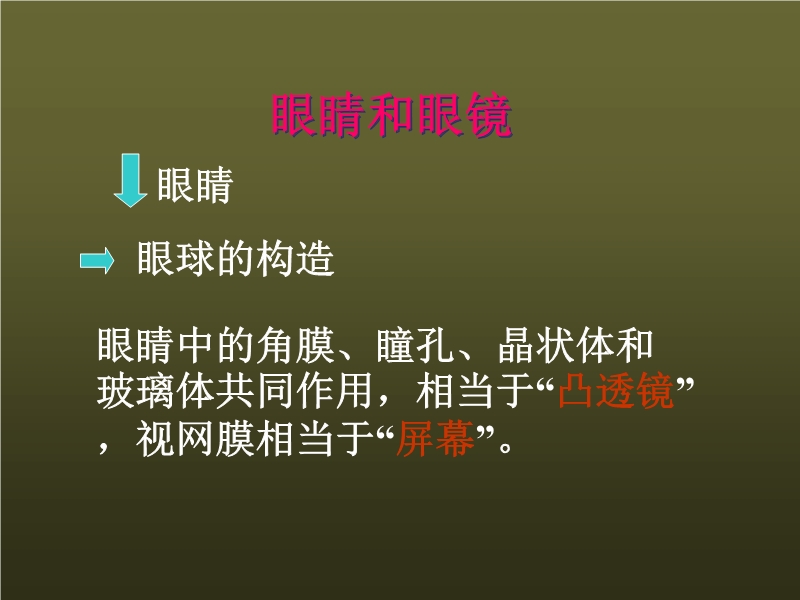 眼睛和眼镜

眼睛

眼球的构造

眼睛中的角膜、瞳孔、晶状体和玻璃体共同作用，相当于“凸透镜”，视网膜相当于“屏幕”。